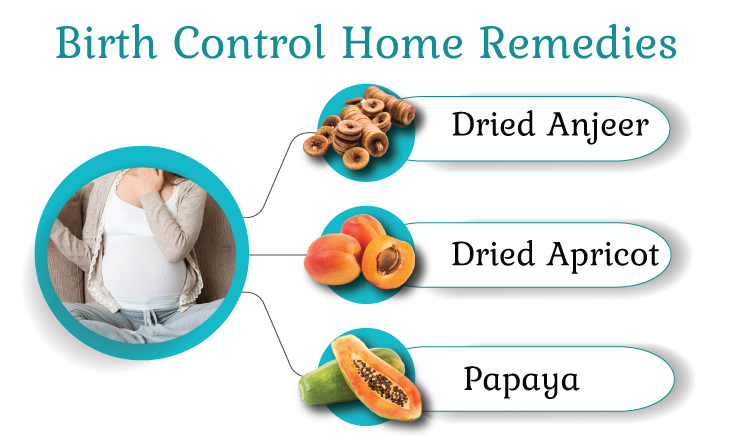 Birth Control Home Remedies

Dried Anjeer

Dried Apricot

Papaya